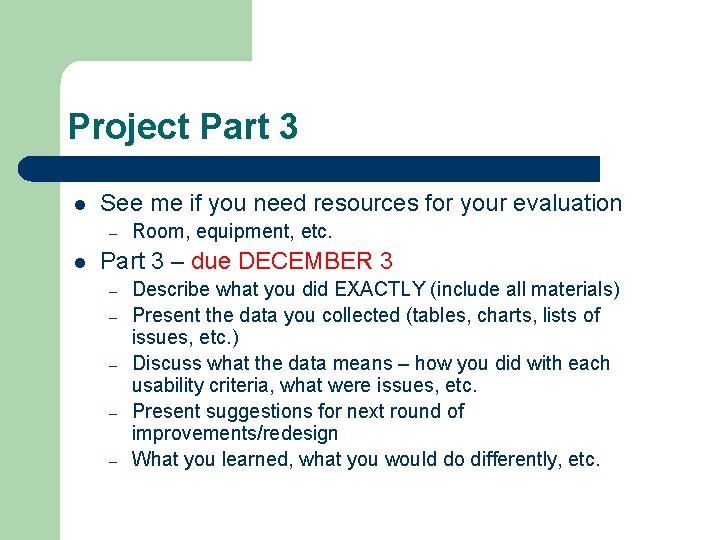 Project Part 3

- See me if you need resources for your evaluation
  – Room, equipment, etc.
- Part 3 – due DECEMBER 3
  – Describe what you did EXACTLY (include all materials)
  – Present the data you collected (tables, charts, lists of issues, etc.)
  – Discuss what the data means – how you did with each usability criteria, what were issues, etc.
  – Present suggestions for next round of improvements/redesign
  – What you learned, what you would do differently, etc.